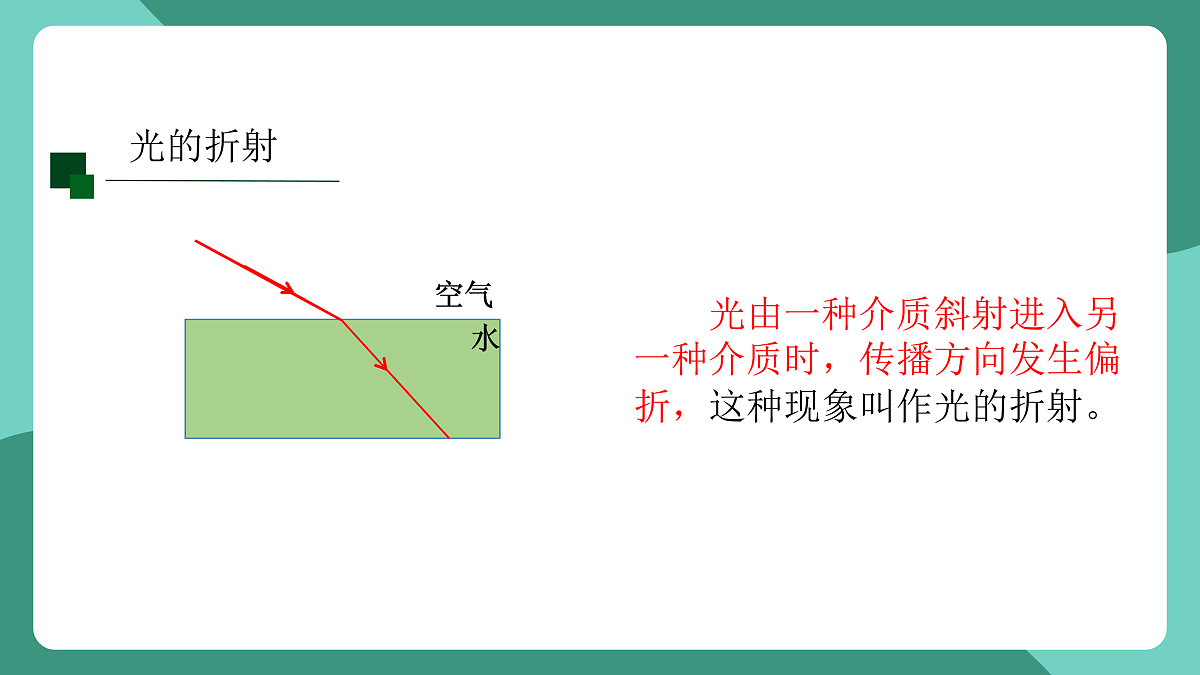 光的折射

空气

水

光由一种介质斜射进入另一种介质时，传播方向发生偏折，这种现象叫作光的折射。